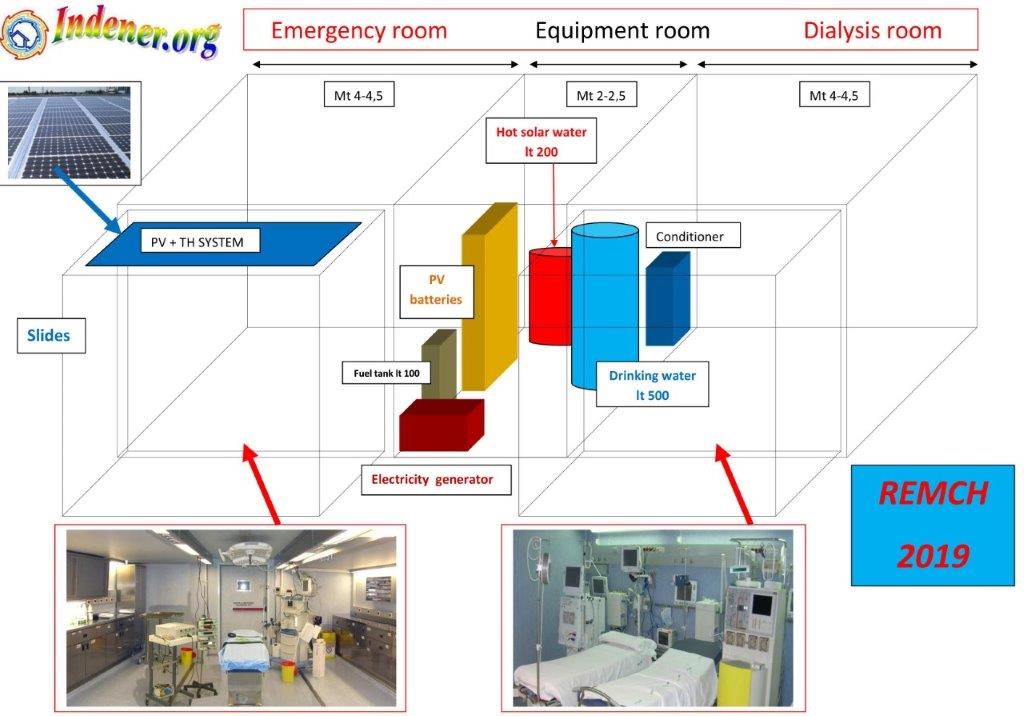 Indener.org

Emergency room Equipment room Dialysis room

Mt 4-4,5

Mt 2-2,5

Mt 4-4,5

Hot solar water lt 200

PV + TH SYSTEM

Conditioner

PV batteries

Slides

Fuel tank lt 100

Drinking water lt 500

Electricity generator

REMCH 2019